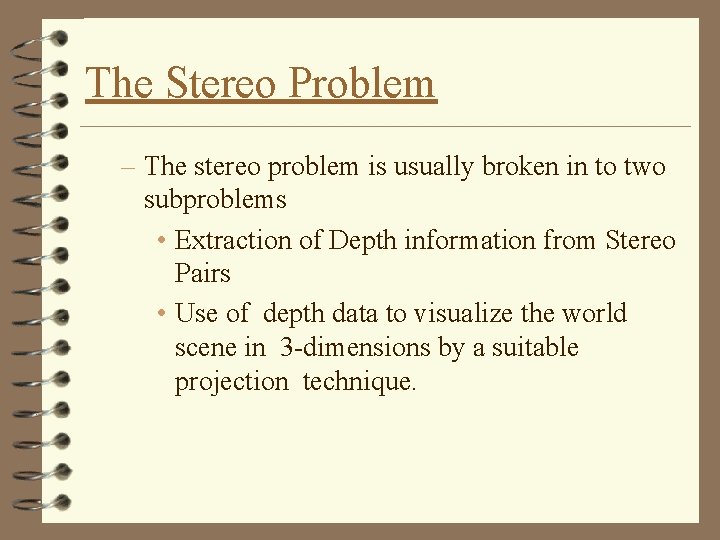 The Stereo Problem

– The stereo problem is usually broken in to two subproblems

• Extraction of Depth information from Stereo Pairs

• Use of depth data to visualize the world scene in 3-dimensions by a suitable projection technique.